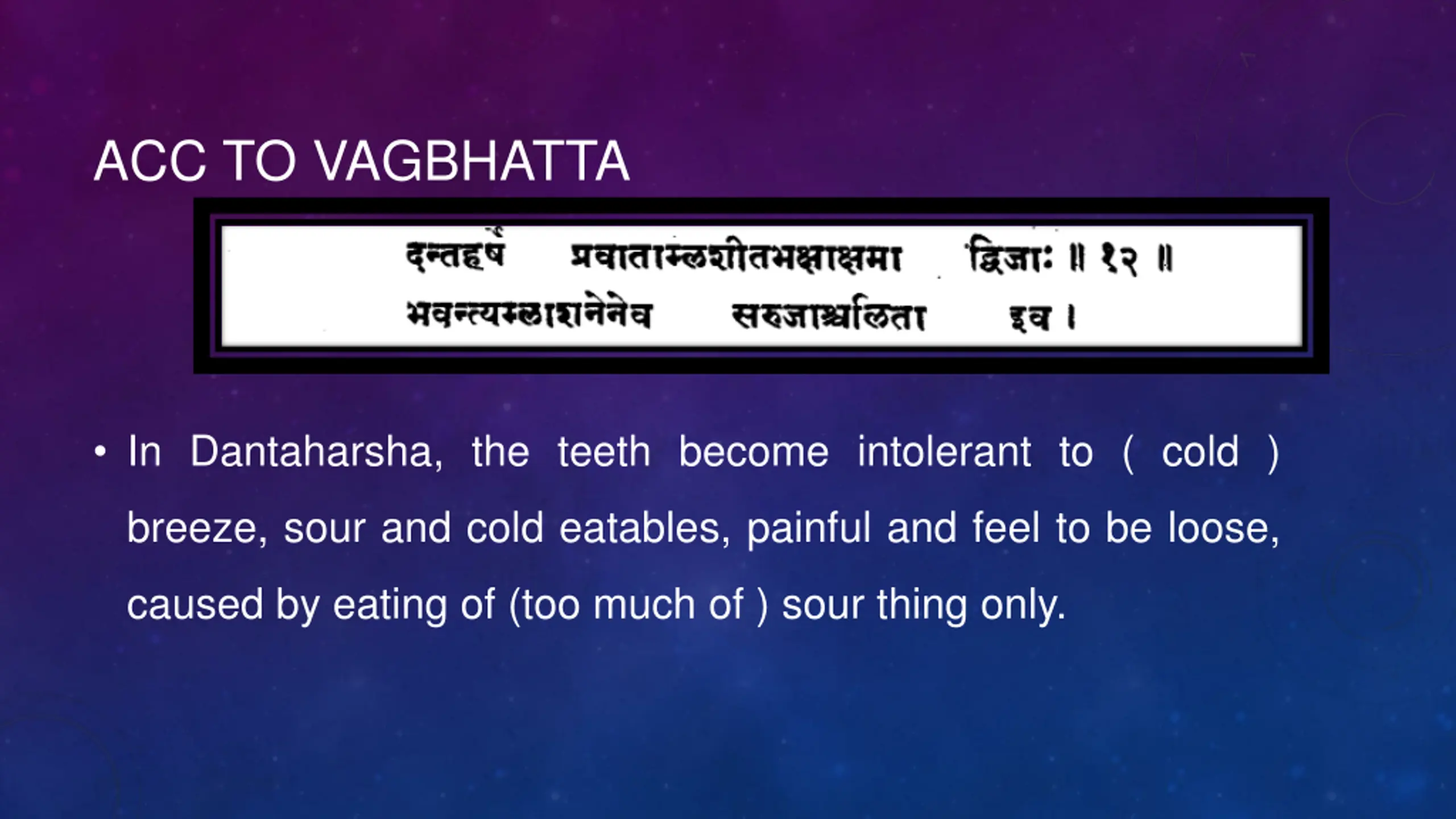 ACC TO VAGBHATTA

दन्तहर्षे प्रवाताम्लशीतभक्षाक्षमा द्विजाः ॥ १२ ॥
भवन्त्यम्लाशनेनेव सरुजाश्चलिता इव ।

• In Dantaharsha, the teeth become intolerant to ( cold ) breeze, sour and cold eatables, painful and feel to be loose, caused by eating of (too much of ) sour thing only.